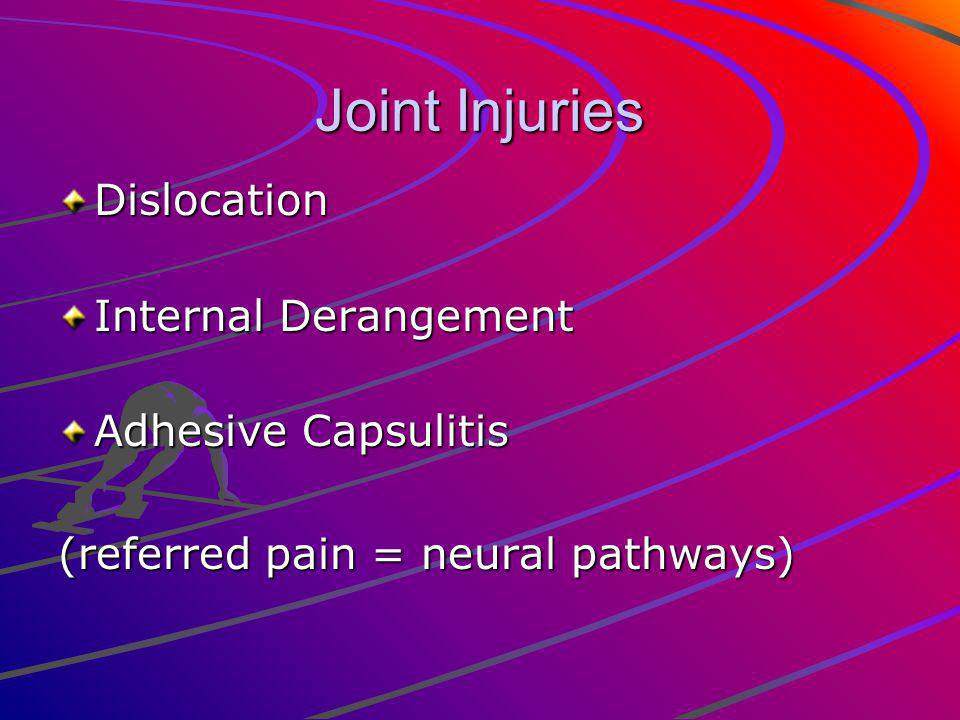 Joint Injuries

Dislocation

Internal Derangement

Adhesive Capsulitis

(referred pain = neural pathways)